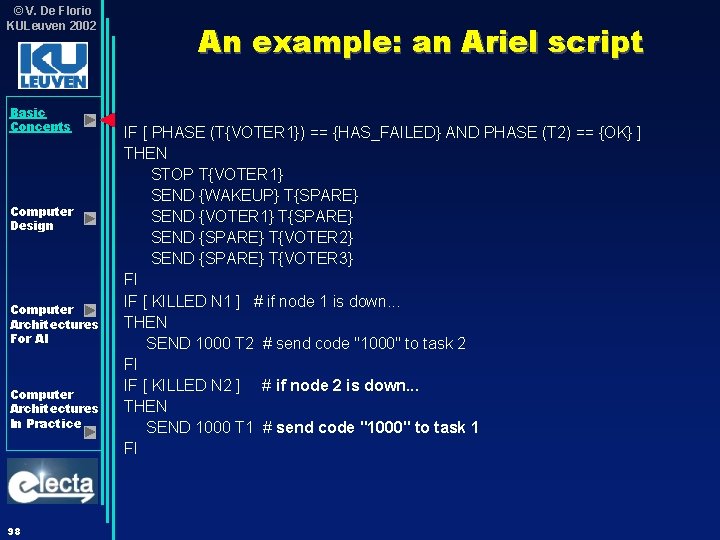 ©V. De Florio
KULeuven 2002

KU LEUVEN

Basic Concepts

Computer Design

Computer Architectures For AI

Computer Architectures In Practice

electa

98

An example: an Ariel script

IF [ PHASE (T{VOTER1}) == {HAS_FAILED} AND PHASE (T2) == {OK} ]
THEN
STOP T{VOTER1}
SEND {WAKEUP} T{SPARE}
SEND {VOTER1} T{SPARE}
SEND {SPARE} T{VOTER2}
SEND {SPARE} T{VOTER3}
FI
IF [ KILLED N1 ] # if node 1 is down...
THEN
SEND 1000 T2 # send code "1000" to task 2
FI
IF [ KILLED N2 ] # if node 2 is down...
THEN
SEND 1000 T1 # send code "1000" to task 1
FI